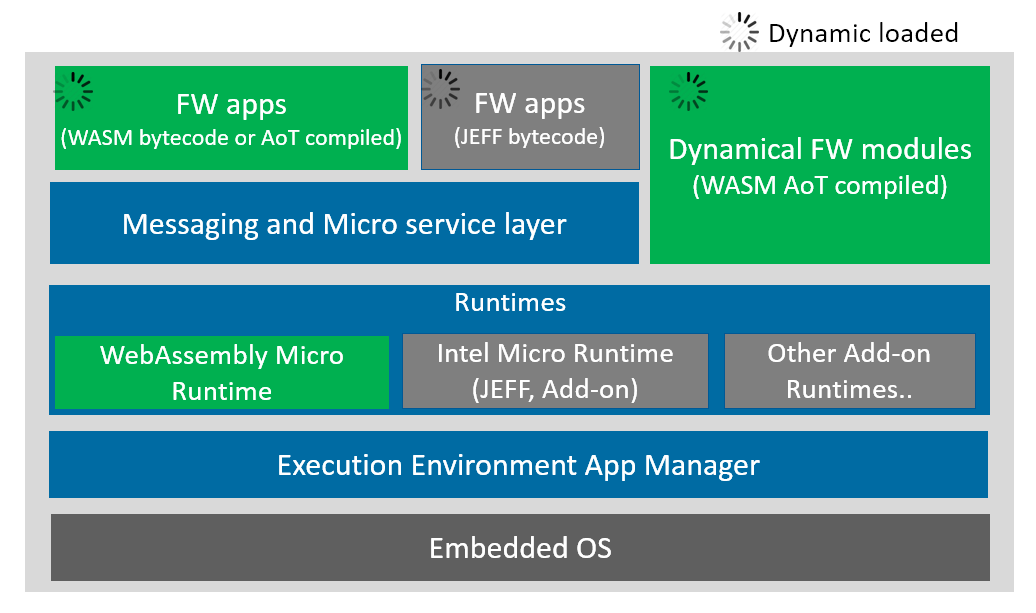 Dynamic loaded

FW apps
(WASM bytecode or AoT compiled)

FW apps
(JEFF bytecode)

Dynamical FW modules
(WASM AoT compiled)

Messaging and Micro service layer

Runtimes

WebAssembly Micro Runtime

Intel Micro Runtime (JEFF, Add-on)

Other Add-on Runtimes..

Execution Environment App Manager

Embedded OS